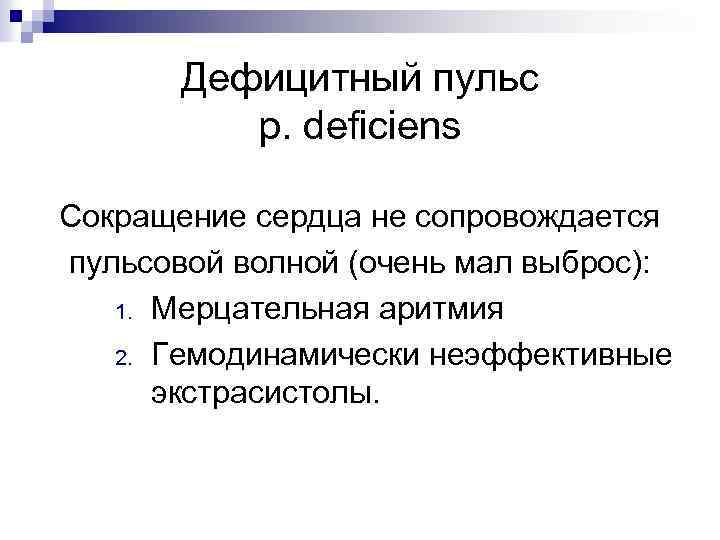 Дефицитный пульс
p. deficiens

Сокращение сердца не сопровождается пульсовой волной (очень мал выброс):

1. Мерцательная аритмия
2. Гемодинамически неэффективные экстрасистолы.